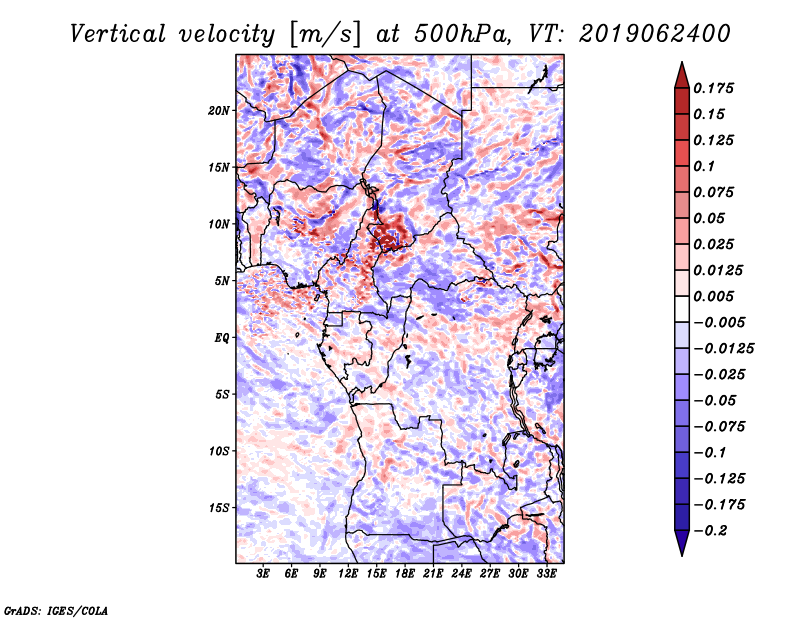 Vertical velocity [m/s] at 500hPa, VT: 2019062400

20N
15N
10N
5N
EQ
5S
10S
15S

3E 6E 9E 12E 15E 18E 21E 24E 27E 30E 33E

0.175
0.15
0.125
0.1
0.075
0.05
0.025
0.0125
0.005
−0.005
−0.0125
−0.025
−0.05
−0.075
−0.1
−0.125
−0.175
−0.2

GrADS: IGES/COLA